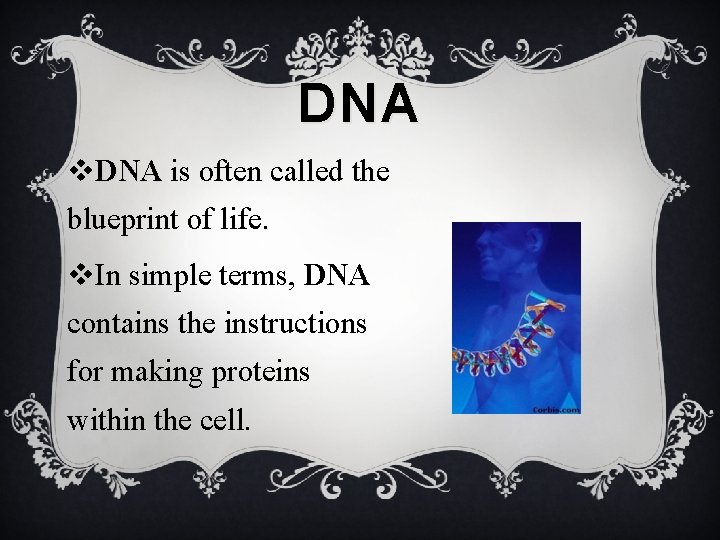 DNA

❖DNA is often called the blueprint of life.

❖In simple terms, DNA contains the instructions for making proteins within the cell.

Corbis.com